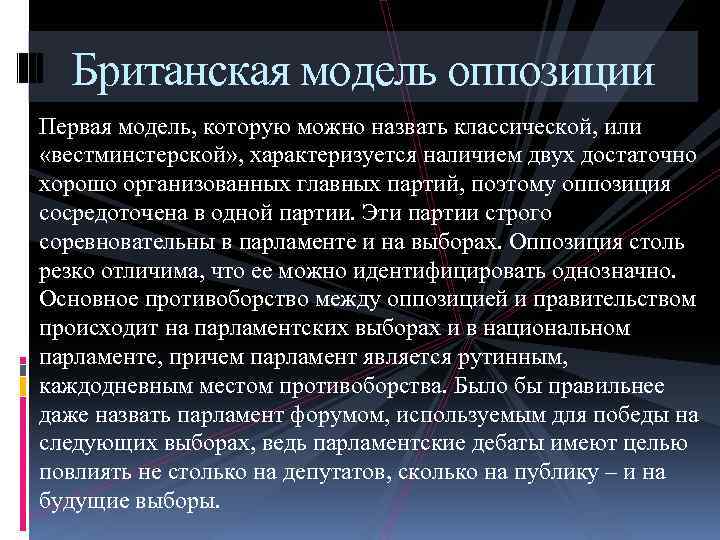 Британская модель оппозиции

Первая модель, которую можно назвать классической, или «вестминстерской», характеризуется наличием двух достаточно хорошо организованных главных партий, поэтому оппозиция сосредоточена в одной партии. Эти партии строго соревновательны в парламенте и на выборах. Оппозиция столь резко отличима, что ее можно идентифицировать однозначно. Основное противоборство между оппозицией и правительством происходит на парламентских выборах и в национальном парламенте, причем парламент является рутинным, каждодневным местом противоборства. Было бы правильнее даже назвать парламент форумом, используемым для победы на следующих выборах, ведь парламентские дебаты имеют целью повлиять не столько на депутатов, сколько на публику – и на будущие выборы.